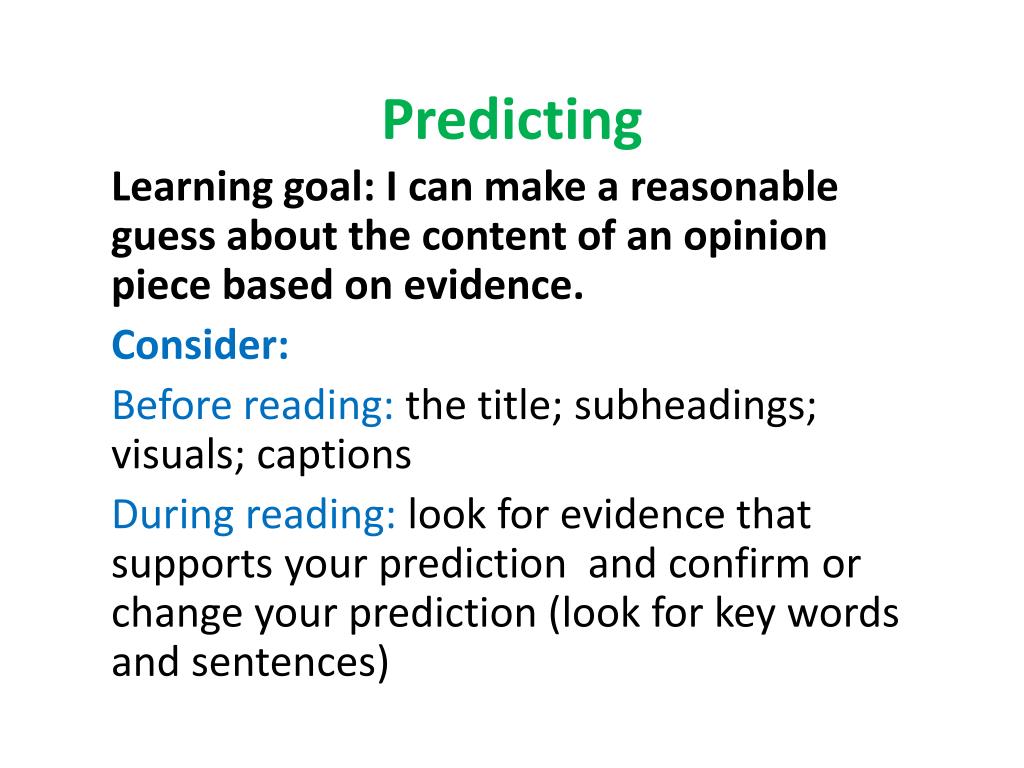 Predicting

Learning goal: I can make a reasonable guess about the content of an opinion piece based on evidence.

Consider:

Before reading: the title; subheadings; visuals; captions

During reading: look for evidence that supports your prediction and confirm or change your prediction (look for key words and sentences)